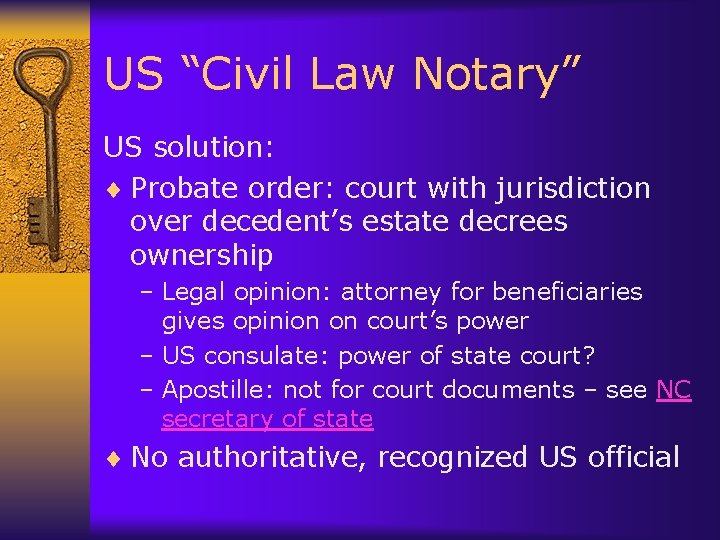 US “Civil Law Notary”

US solution:

♦ Probate order: court with jurisdiction over decedent’s estate decrees ownership

– Legal opinion: attorney for beneficiaries gives opinion on court’s power

– US consulate: power of state court?

– Apostille: not for court documents – see NC secretary of state

♦ No authoritative, recognized US official